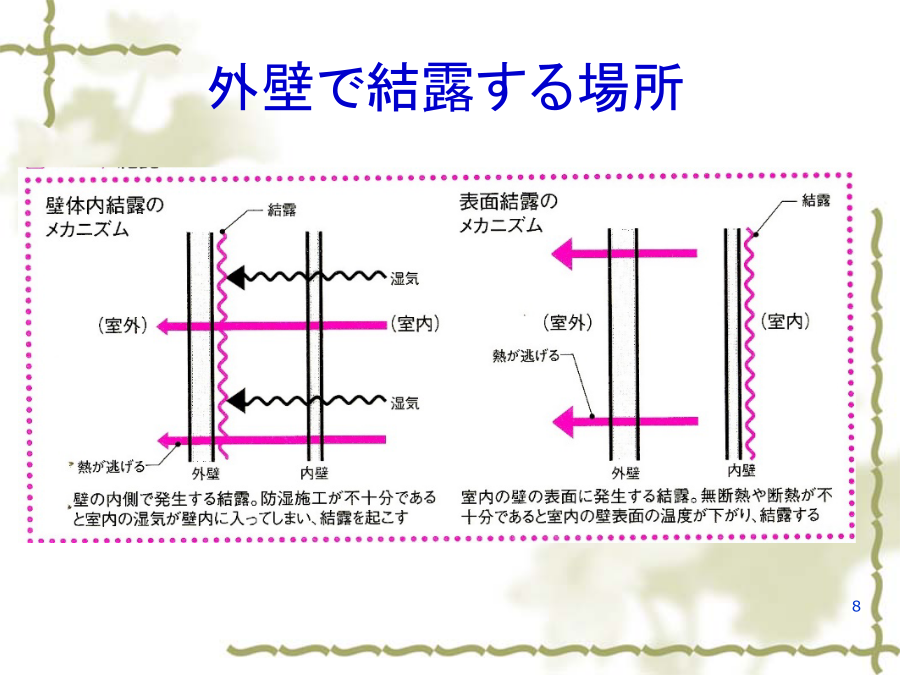 外壁で結露する場所

壁体内結露のメカニズム

結露

湿気

（室外）

（室内）

湿気

熱が逃げる

外壁

内壁

壁の内側で発生する結露。防湿施工が不十分であると室内の湿気が壁内に入ってしまい、結露を起こす

表面結露のメカニズム

結露

（室外）

（室内）

熱が逃げる

外壁

内壁

室内の壁の表面に発生する結露。無断熱や断熱が不十分であると室内の壁表面の温度が下がり、結露する

8